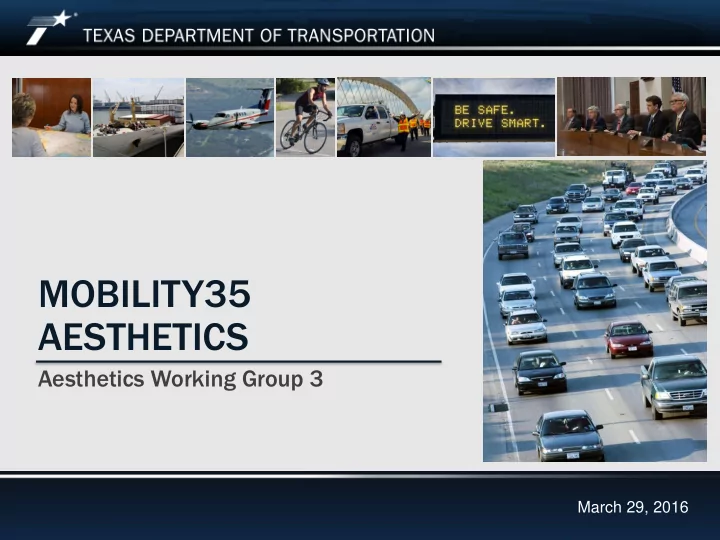 TEXAS DEPARTMENT OF TRANSPORTATION

BE SAFE.
DRIVE SMART.

MOBILITY35
AESTHETICS

Aesthetics Working Group 3

March 29, 2016